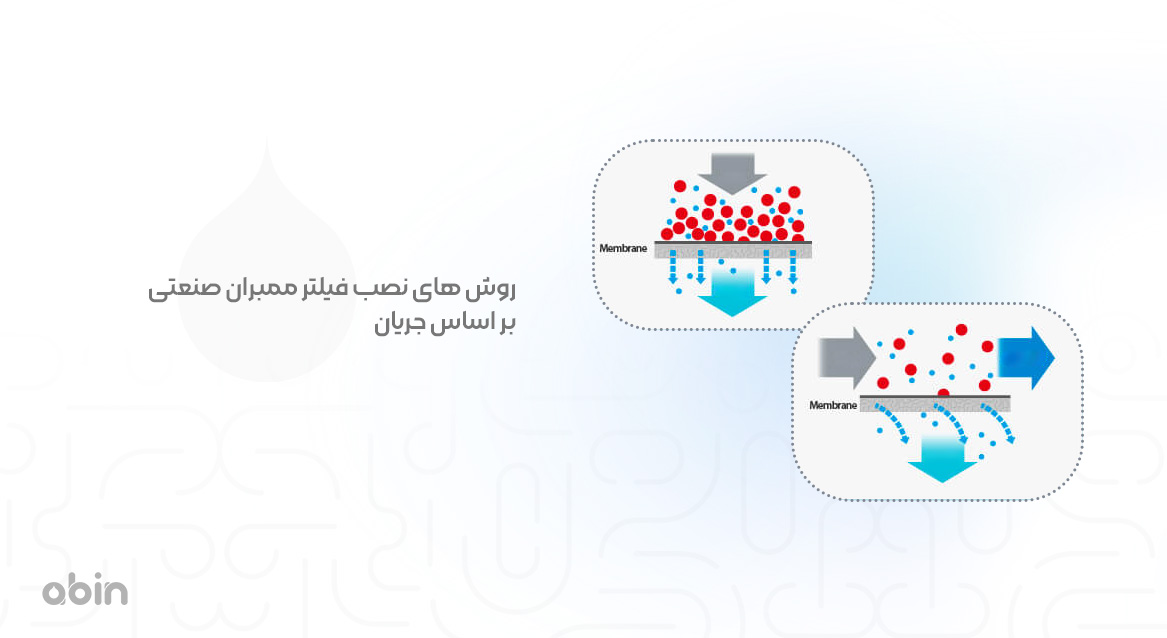 روش های نصب فیلتر ممبران صنعتی
بر اساس جریان

Membrane

Membrane

abin